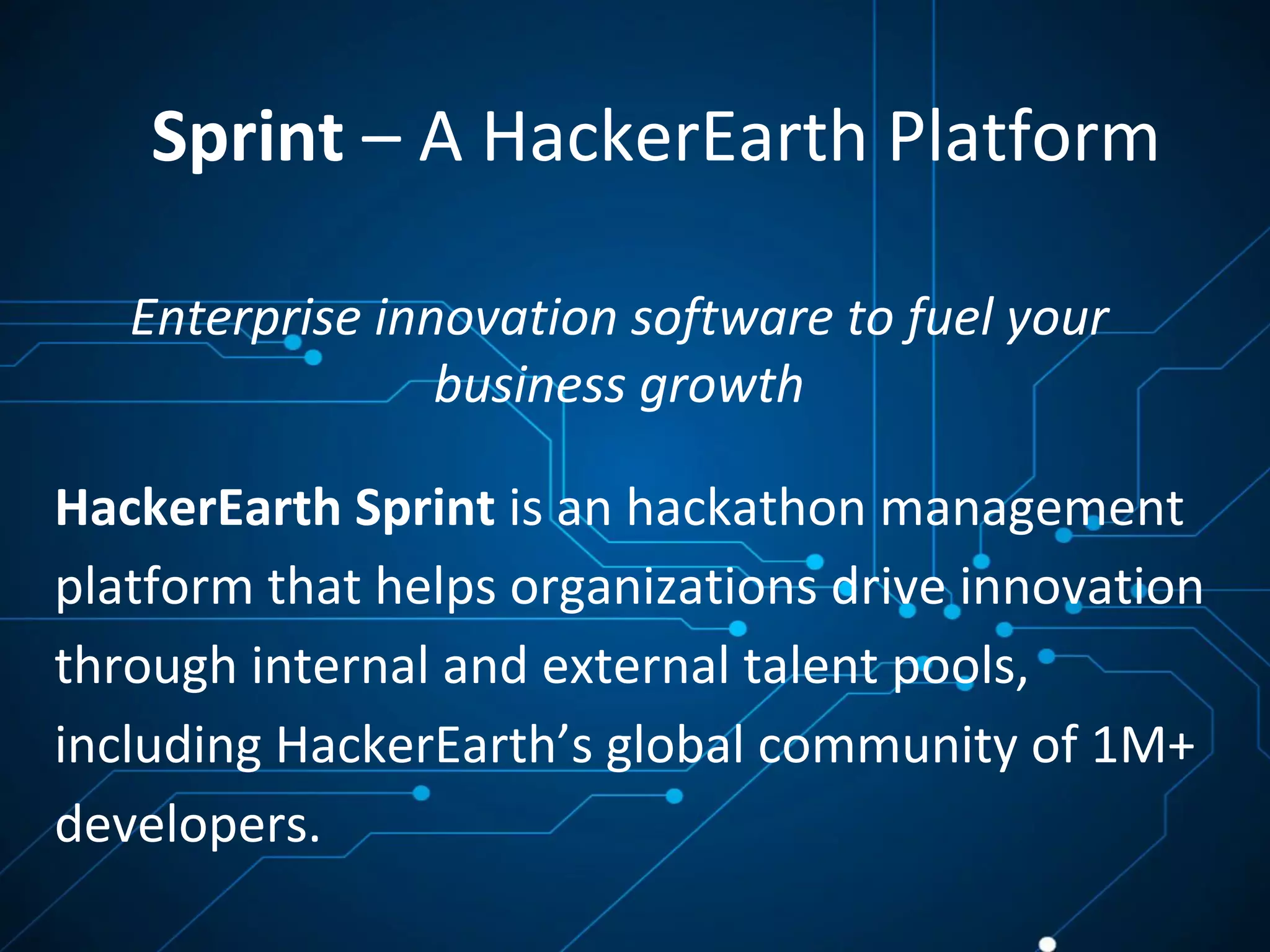 Sprint – A HackerEarth Platform

Enterprise innovation software to fuel your business growth

HackerEarth Sprint is an hackathon management platform that helps organizations drive innovation through internal and external talent pools, including HackerEarth’s global community of 1M+ developers.